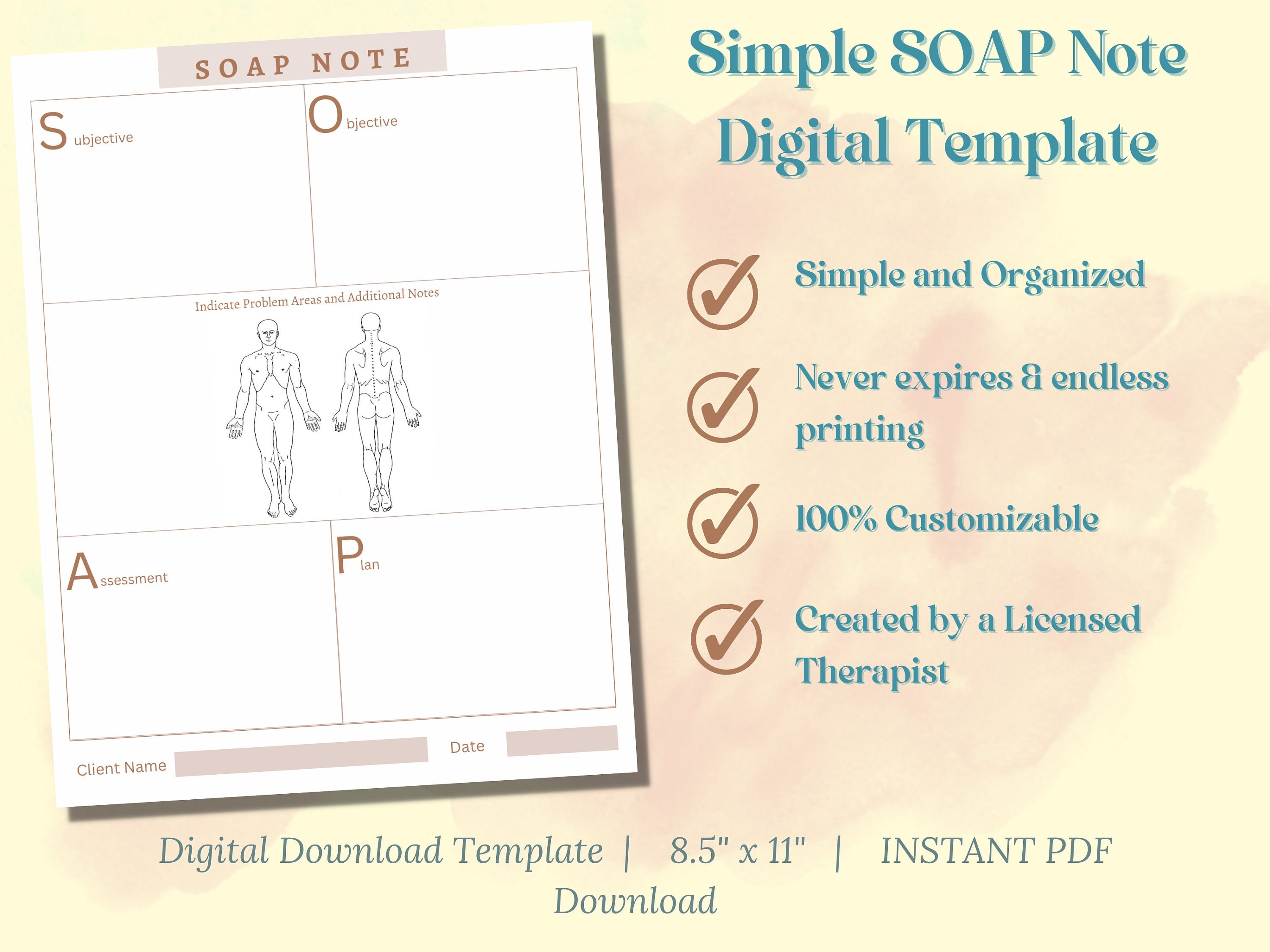 SOAP NOTE

Subjective

Objective

Indicate Problem Areas and Additional Notes

Assessment

Plan

Client Name

Date

Simple SOAP Note Digital Template

Simple and Organized

Never expires & endless printing

100% Customizable

Created by a Licensed Therapist

Digital Download Template | 8.5" x 11" | INSTANT PDF Download